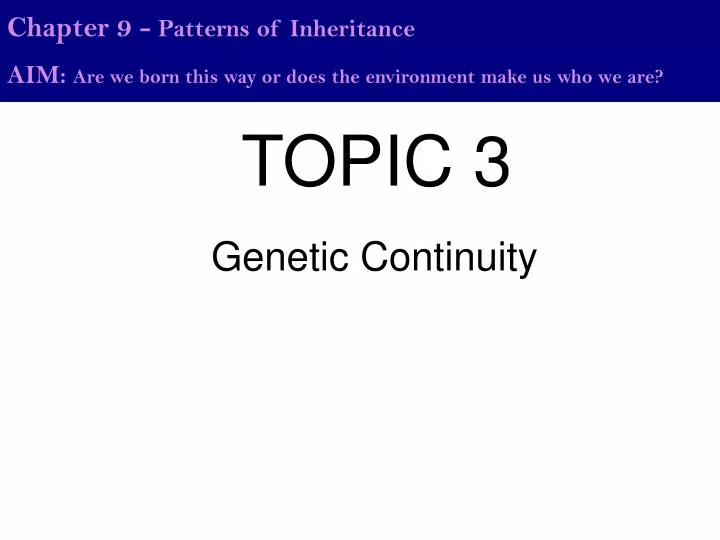 Chapter 9 - Patterns of Inheritance

AIM: Are we born this way or does the environment make us who we are?

TOPIC 3

Genetic Continuity